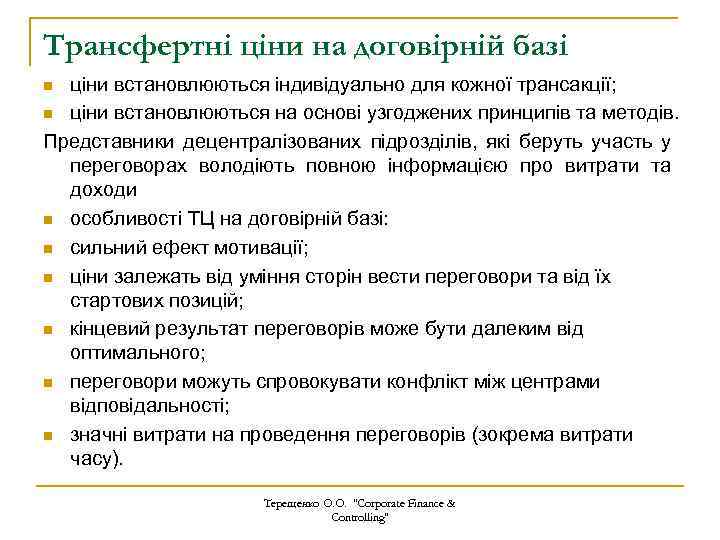 Трансфертні ціни на договірній базі

- ціни встановлюються індивідуально для кожної трансакції;
- ціни встановлюються на основі узгоджених принципів та методів.

Представники децентралізованих підрозділів, які беруть участь у переговорах володіють повною інформацією про витрати та доходи

- особливості ТЦ на договірній базі:
- сильний ефект мотивації;
- ціни залежать від уміння сторін вести переговори та від їх стартових позицій;
- кінцевий результат переговорів може бути далеким від оптимального;
- переговори можуть спровокувати конфлікт між центрами відповідальності;
- значні витрати на проведення переговорів (зокрема витрати часу).

Терещенко О.О. "Corporate Finance & Controlling"